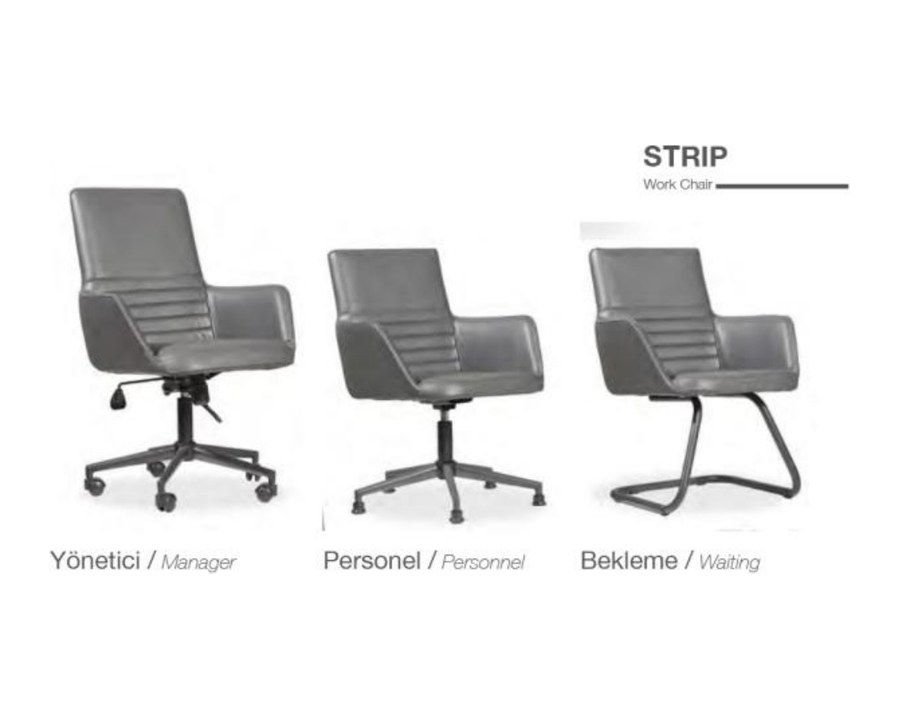 STRIP
Work Chair

Yönetici / Manager

Personel / Personnel

Bekleme / Waiting